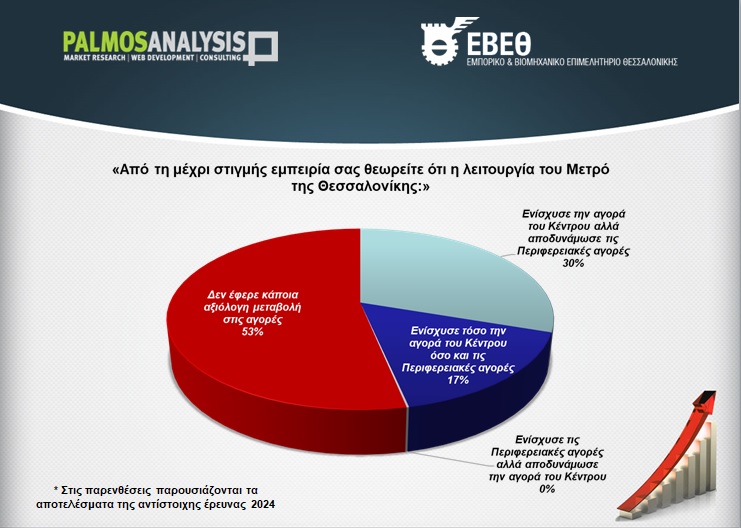 PALMOSANALYSIS
MARKET RESEARCH | WEB DEVELOPMENT | CONSULTING

ΕΒΕΘ
ΕΜΠΟΡΙΚΟ & ΒΙΟΜΗΧΑΝΙΚΟ ΕΠΙΜΕΛΗΤΗΡΙΟ ΘΕΣΣΑΛΟΝΙΚΗΣ

«Από τη μέχρι στιγμής εμπειρία σας θεωρείτε ότι η λειτουργία του Μετρό της Θεσσαλονίκης:»

Ενίσχυσε την αγορά του Κέντρου αλλά αποδυνάμωσε τις Περιφερειακές αγορές 30%

Δεν έφερε κάποια αξιόλογη μεταβολή στις αγορές 53%

Ενίσχυσε τόσο την αγορά του Κέντρου όσο και τις Περιφερειακές αγορές 17%

Ενίσχυσε τις Περιφερειακές αγορές αλλά αποδυνάμωσε την αγορά του Κέντρου 0%

* Στις παρενθέσεις παρουσιάζονται τα αποτελέσματα της αντίστοιχης έρευνας 2024